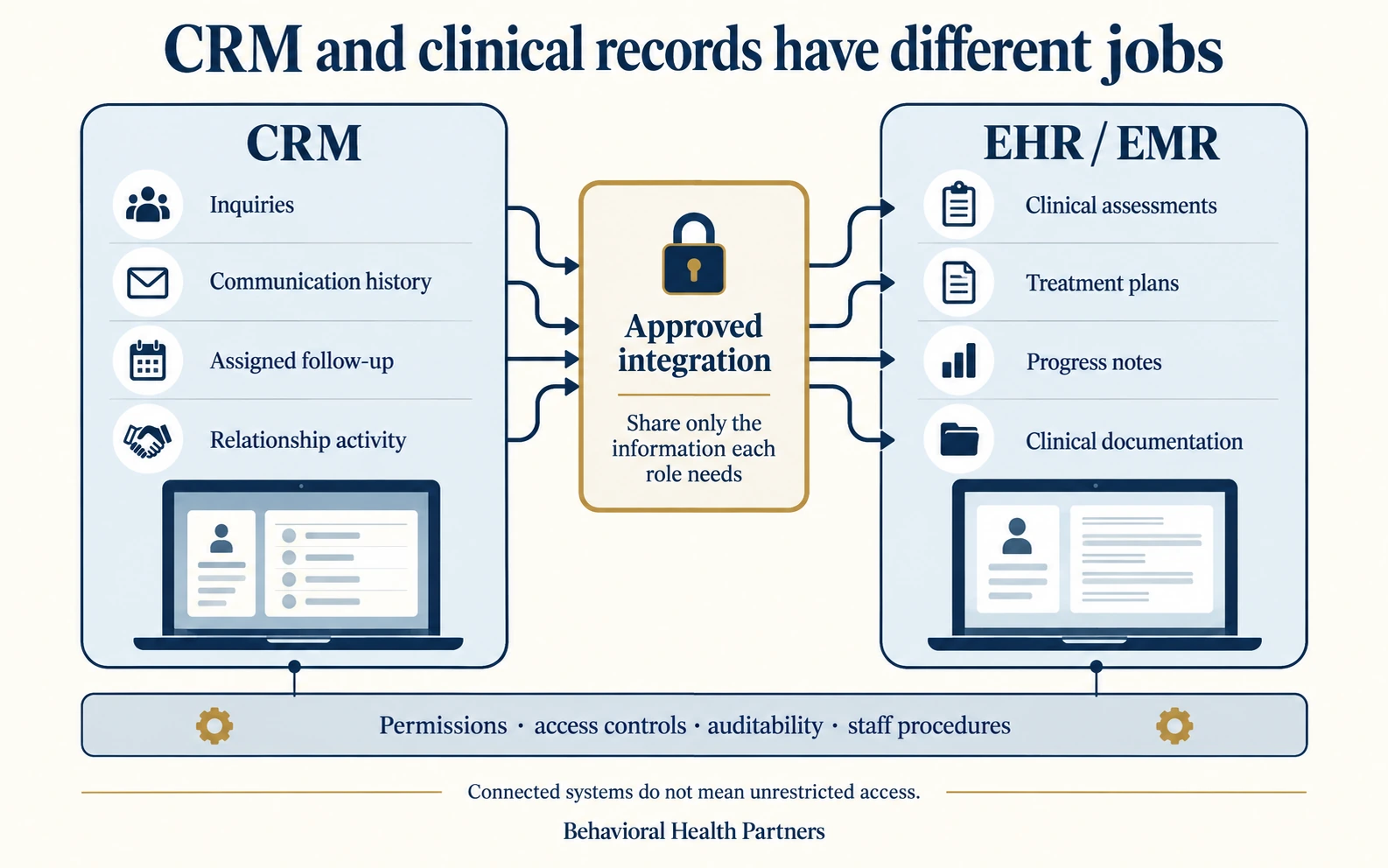 CRM and clinical records have different jobs

CRM

Inquiries

Communication history

Assigned follow-up

Relationship activity

Approved integration

Share only the information each role needs

EHR / EMR

Clinical assessments

Treatment plans

Progress notes

Clinical documentation

Permissions · access controls · auditability · staff procedures

Connected systems do not mean unrestricted access.

Behavioral Health Partners